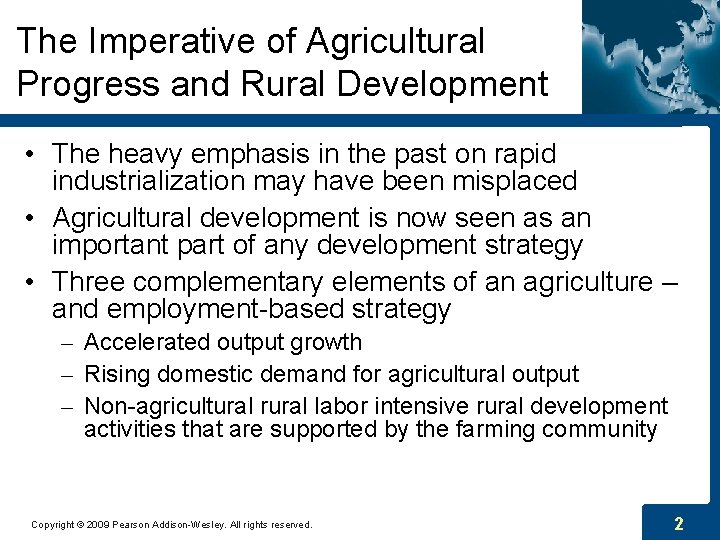 The Imperative of Agricultural Progress and Rural Development

• The heavy emphasis in the past on rapid industrialization may have been misplaced
• Agricultural development is now seen as an important part of any development strategy
• Three complementary elements of an agriculture – and employment-based strategy
– Accelerated output growth
– Rising domestic demand for agricultural output
– Non-agricultural rural labor intensive rural development activities that are supported by the farming community

Copyright © 2009 Pearson Addison-Wesley. All rights reserved.

2